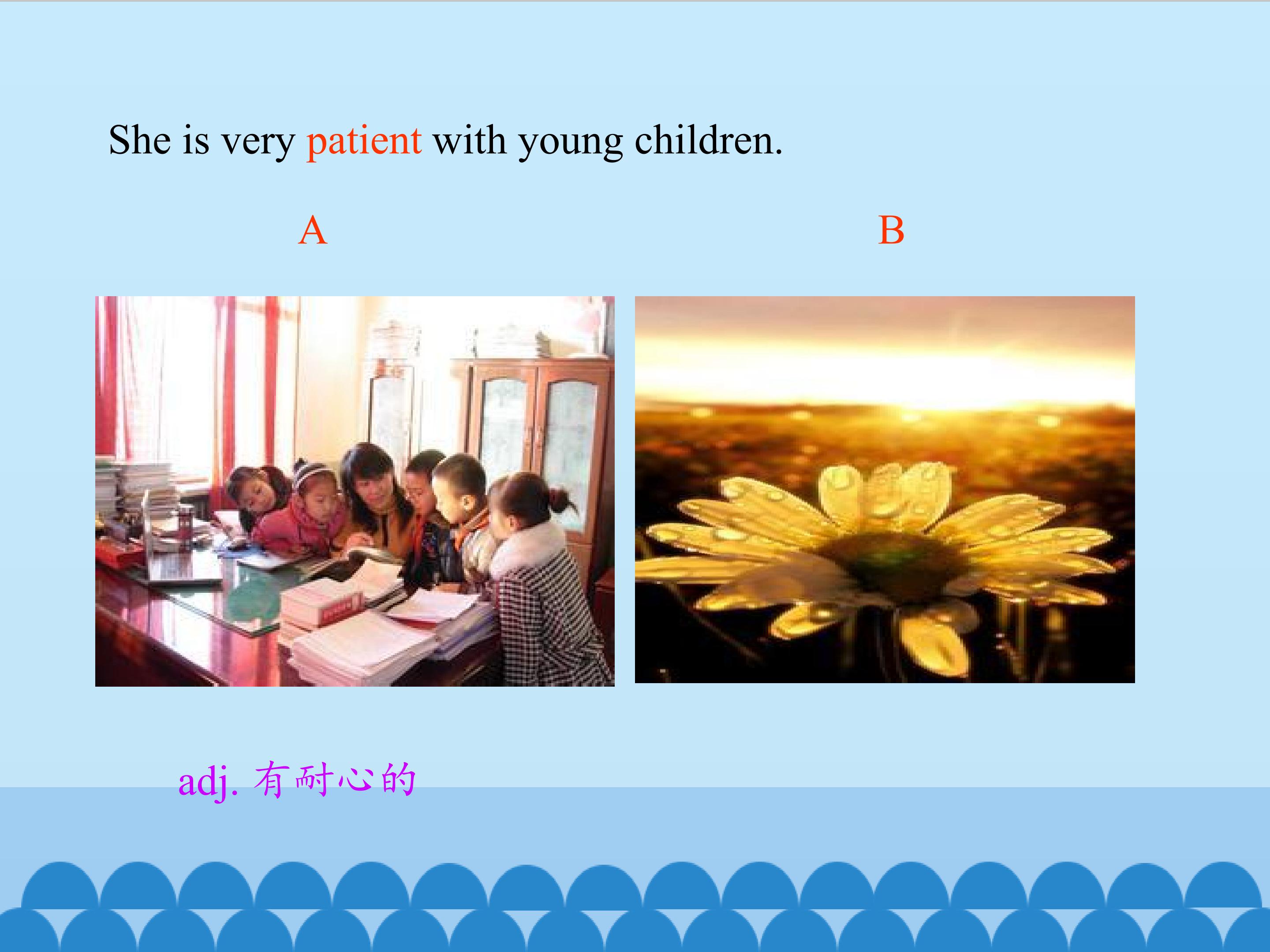 She is very patient with young children.

A

B

adj. 有耐心的